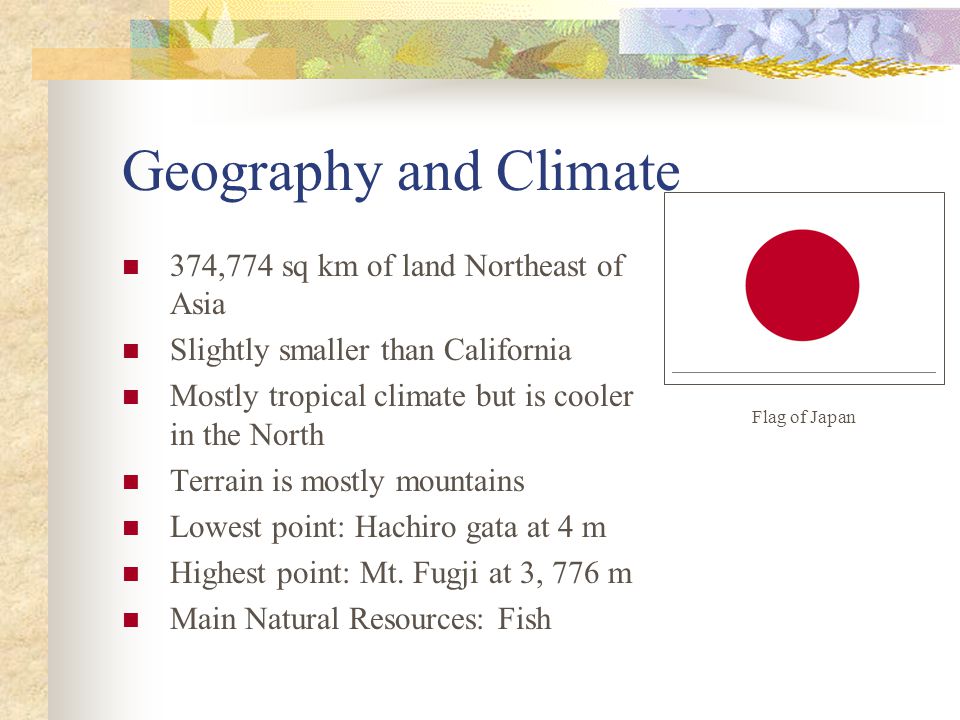 Geography and Climate

- 374,774 sq km of land Northeast of Asia
- Slightly smaller than California
- Mostly tropical climate but is cooler in the North
- Terrain is mostly mountains
- Lowest point: Hachiro gata at 4 m
- Highest point: Mt. Fugji at 3, 776 m
- Main Natural Resources: Fish

Flag of Japan